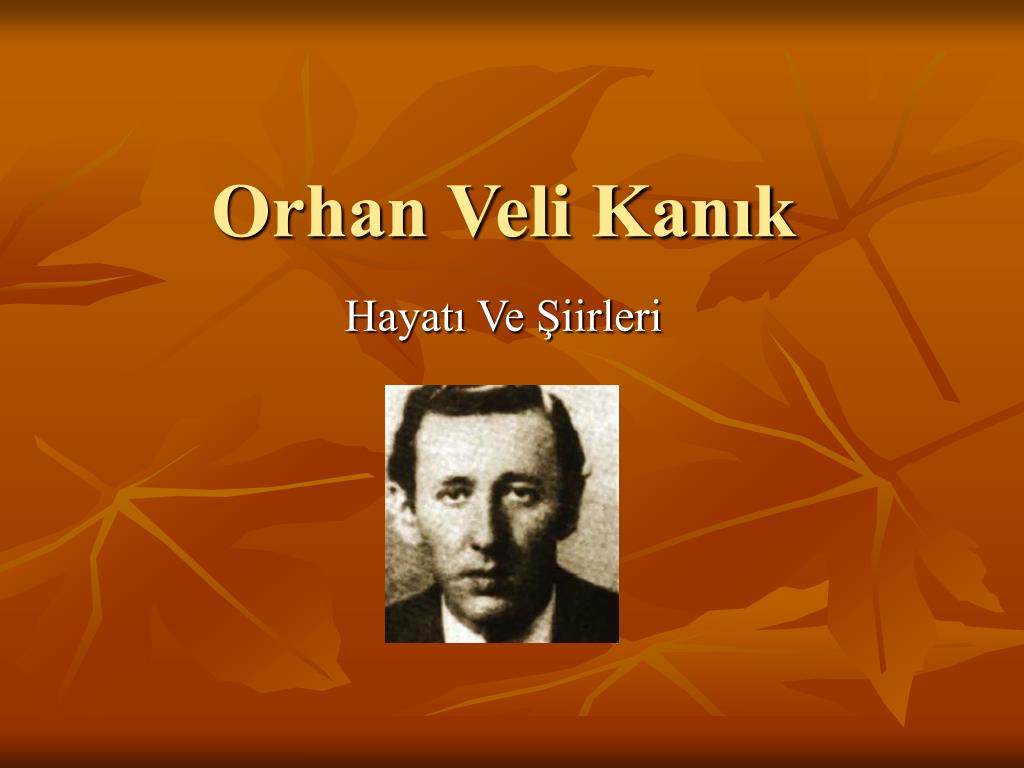 Orhan Veli Kanık

Hayatı Ve Şiirleri